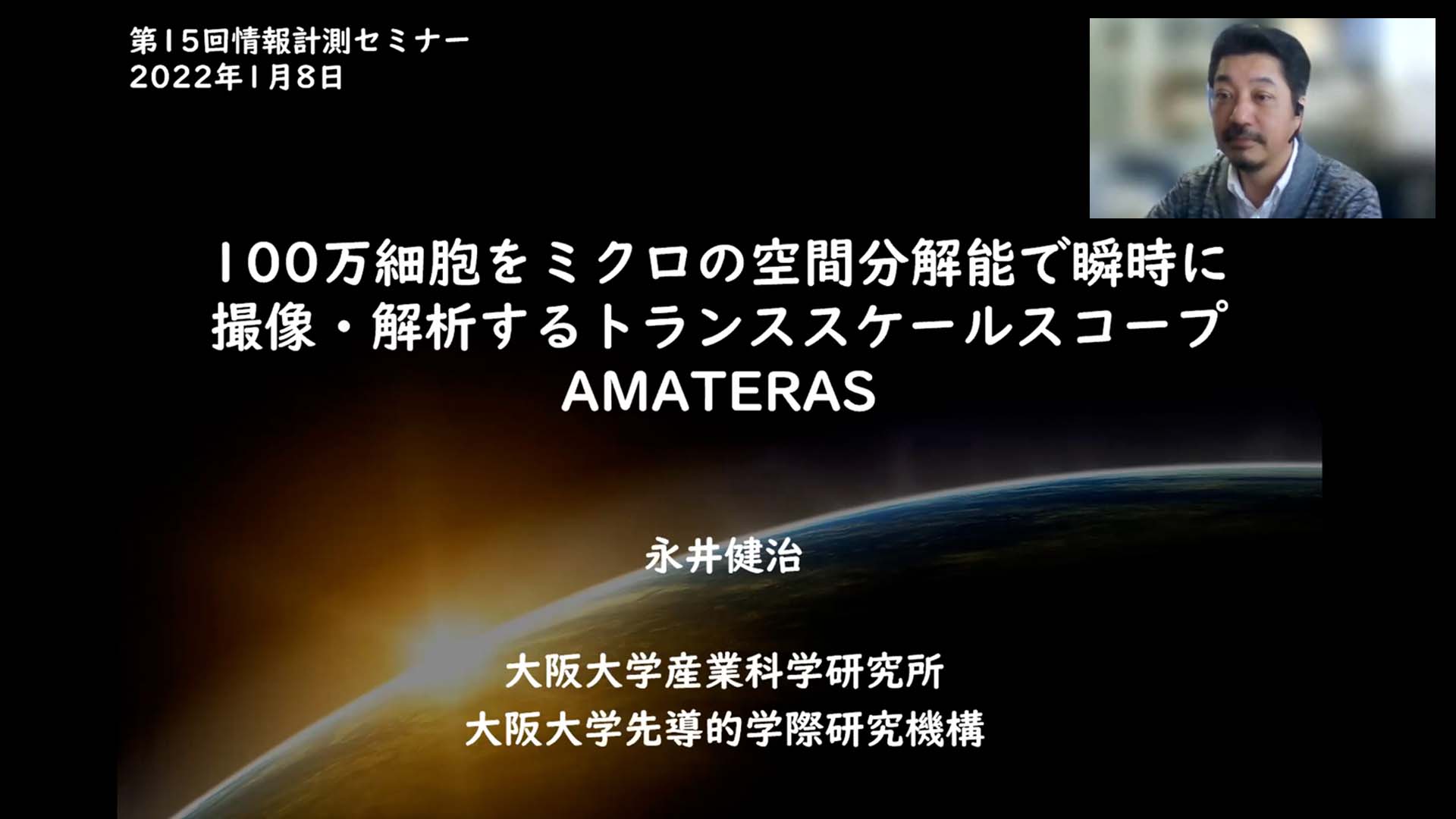 第15回情報計測セミナー
2022年1月8日

100万細胞をミクロの空間分解能で瞬時に撮像・解析するトランススケールスコープ
AMATERAS

永井健治

大阪大学産業科学研究所
大阪大学先導的学際研究機構